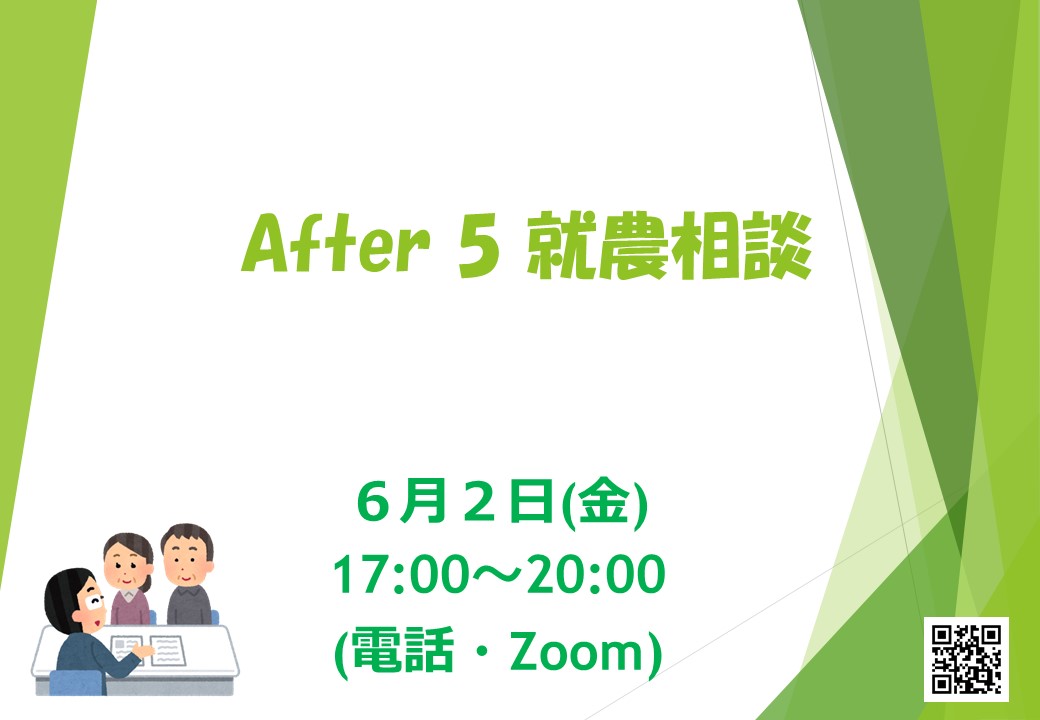 After 5 就農相談

６月２日(金)
17:00～20:00
(電話・Zoom)